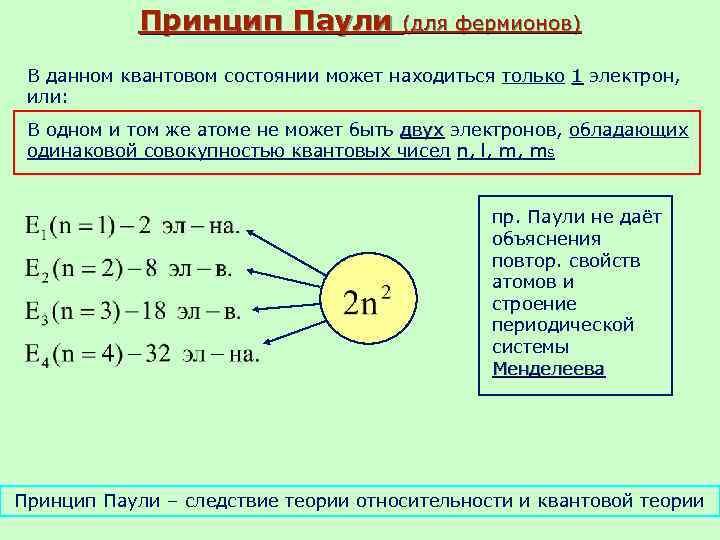 Принцип Паули (для фермионов)

В данном квантовом состоянии может находиться только 1 электрон, или:

В одном и том же атоме не может быть двух электронов, обладающих одинаковой совокупностью квантовых чисел n, l, m, $m_s$

$E_1 (n = 1) - 2$ эл – на.
$E_2 (n = 2) - 8$ эл – в.
$E_3 (n = 3) - 18$ эл – в.
$E_4 (n = 4) - 32$ эл – на.

$2n^2$

пр. Паули не даёт объяснения повтор. свойств атомов и строение периодической системы Менделеева

Принцип Паули – следствие теории относительности и квантовой теории